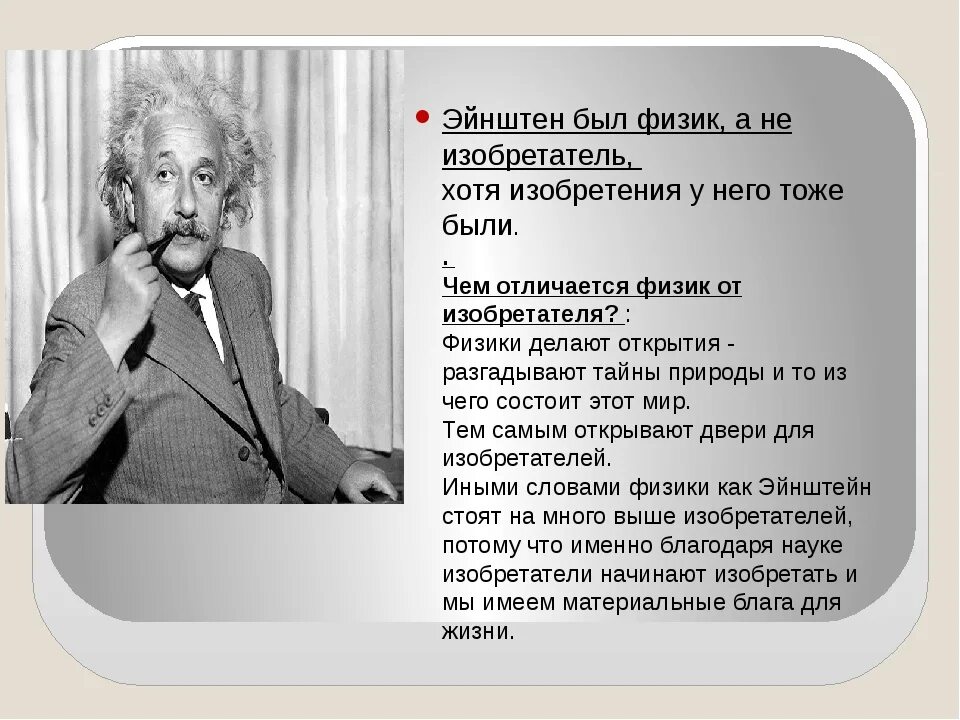 Эйнштен был физик, а не изобретатель, хотя изобретения у него тоже были.

.

Чем отличается физик от изобретателя? :
Физики делают открытия - разгадывают тайны природы и то из чего состоит этот мир.
Тем самым открывают двери для изобретателей.
Иными словами физики как Эйнштейн стоят на много выше изобретателей, потому что именно благодаря науке изобретатели начинают изобретать и мы имеем материальные блага для жизни.